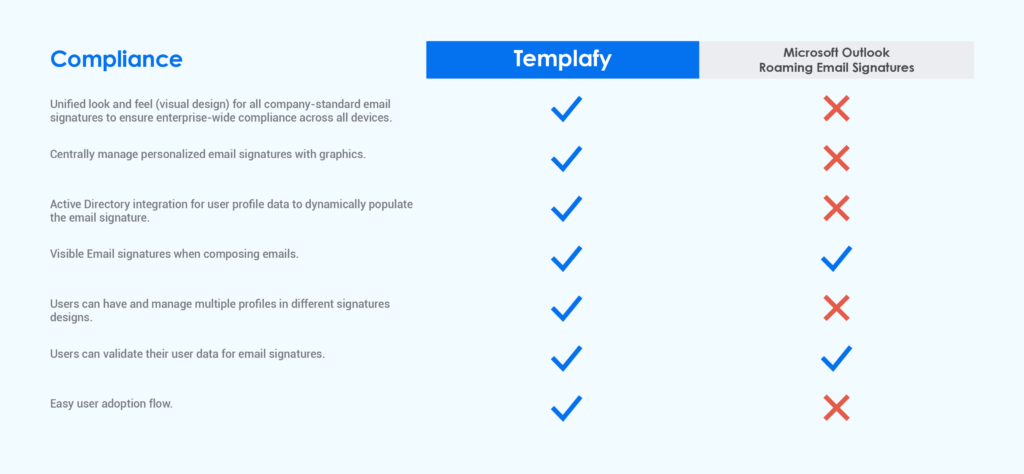 | Compliance | Templafy | Microsoft Outlook Roaming Email Signatures |
|---|---|---|
| Unified look and feel (visual design) for all company-standard email signatures to ensure enterprise-wide compliance across all devices. | ✓ | ✗ |
| Centrally manage personalized email signatures with graphics. | ✓ | ✗ |
| Active Directory integration for user profile data to dynamically populate the email signature. | ✓ | ✗ |
| Visible Email signatures when composing emails. | ✓ | ✓ |
| Users can have and manage multiple profiles in different signatures designs. | ✓ | ✗ |
| Users can validate their user data for email signatures. | ✓ | ✓ |
| Easy user adoption flow. | ✓ | ✗ |